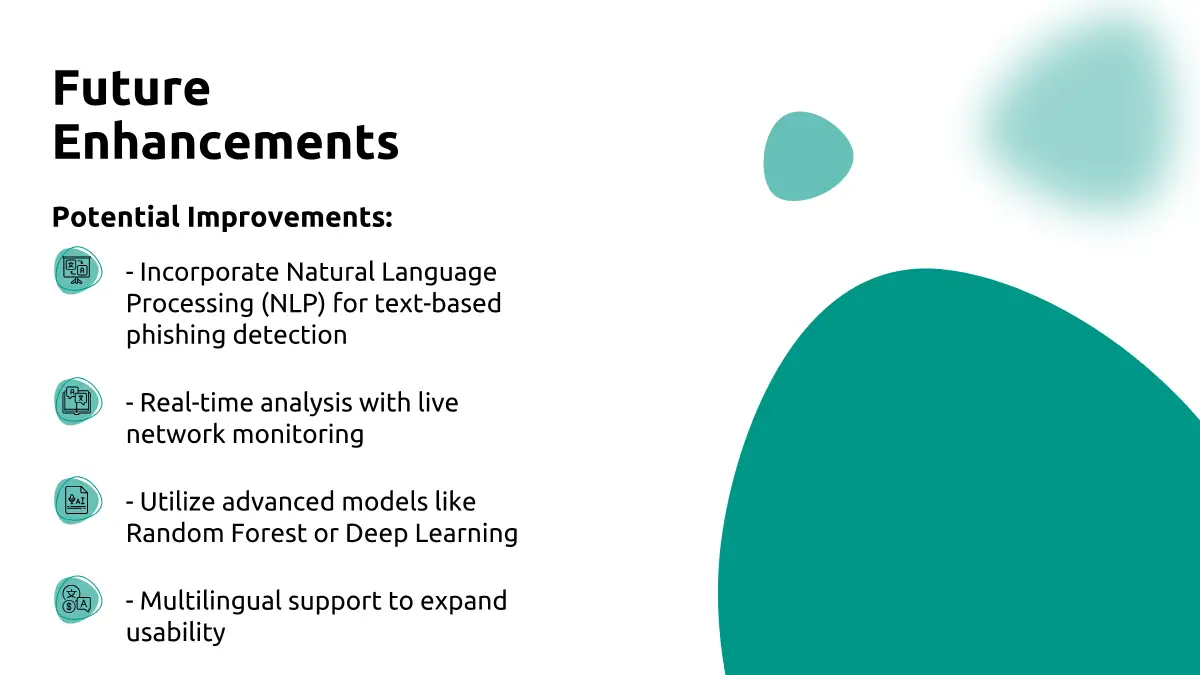 Future Enhancements

Potential Improvements:

- Incorporate Natural Language Processing (NLP) for text-based phishing detection

- Real-time analysis with live network monitoring

- Utilize advanced models like Random Forest or Deep Learning

- Multilingual support to expand usability